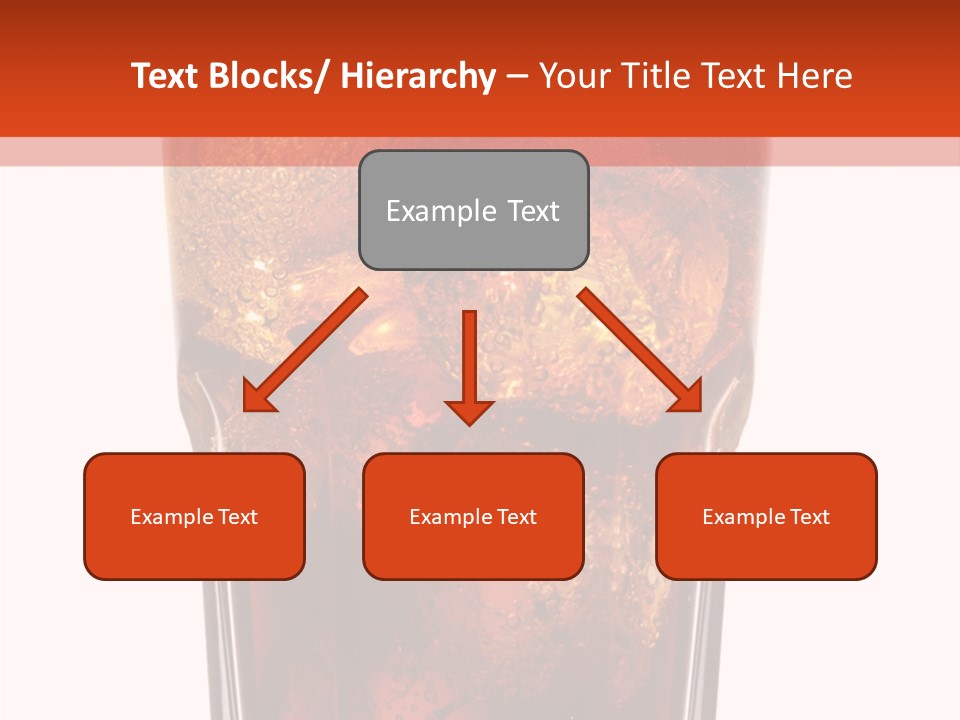 Text Blocks/ Hierarchy – Your Title Text Here

Example Text

Example Text

Example Text

Example Text